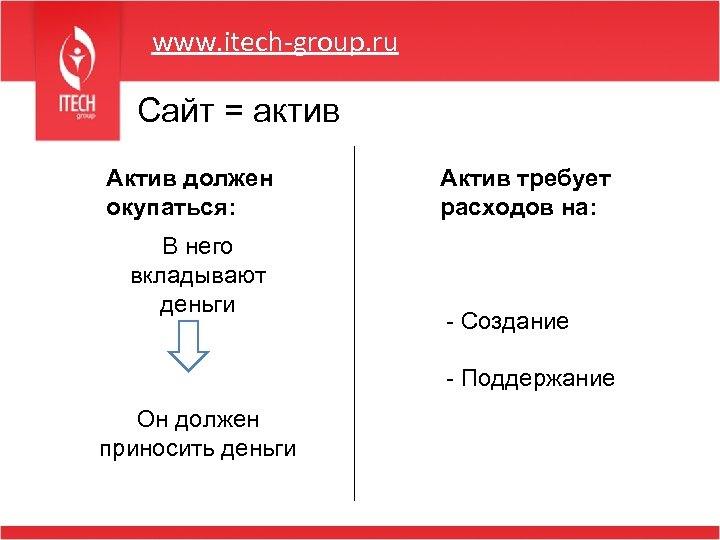 ITECH
group

www.itech-group.ru

Сайт = актив

Актив должен окупаться:

В него вкладывают деньги

Он должен приносить деньги

Актив требует расходов на:

- Создание

- Поддержание